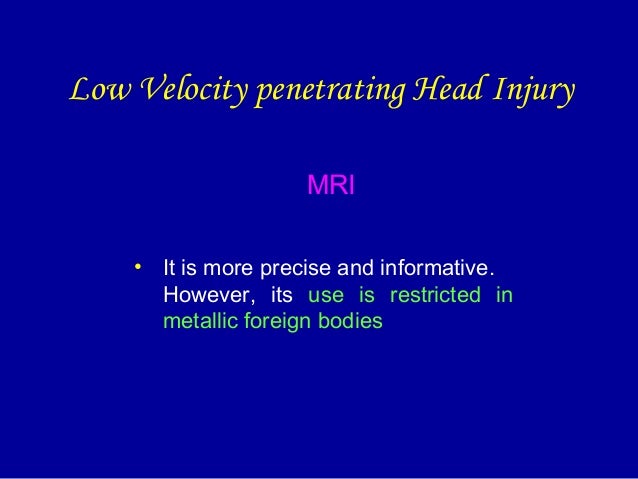 Low Velocity penetrating Head Injury

MRI

• It is more precise and informative. However, its use is restricted in metallic foreign bodies